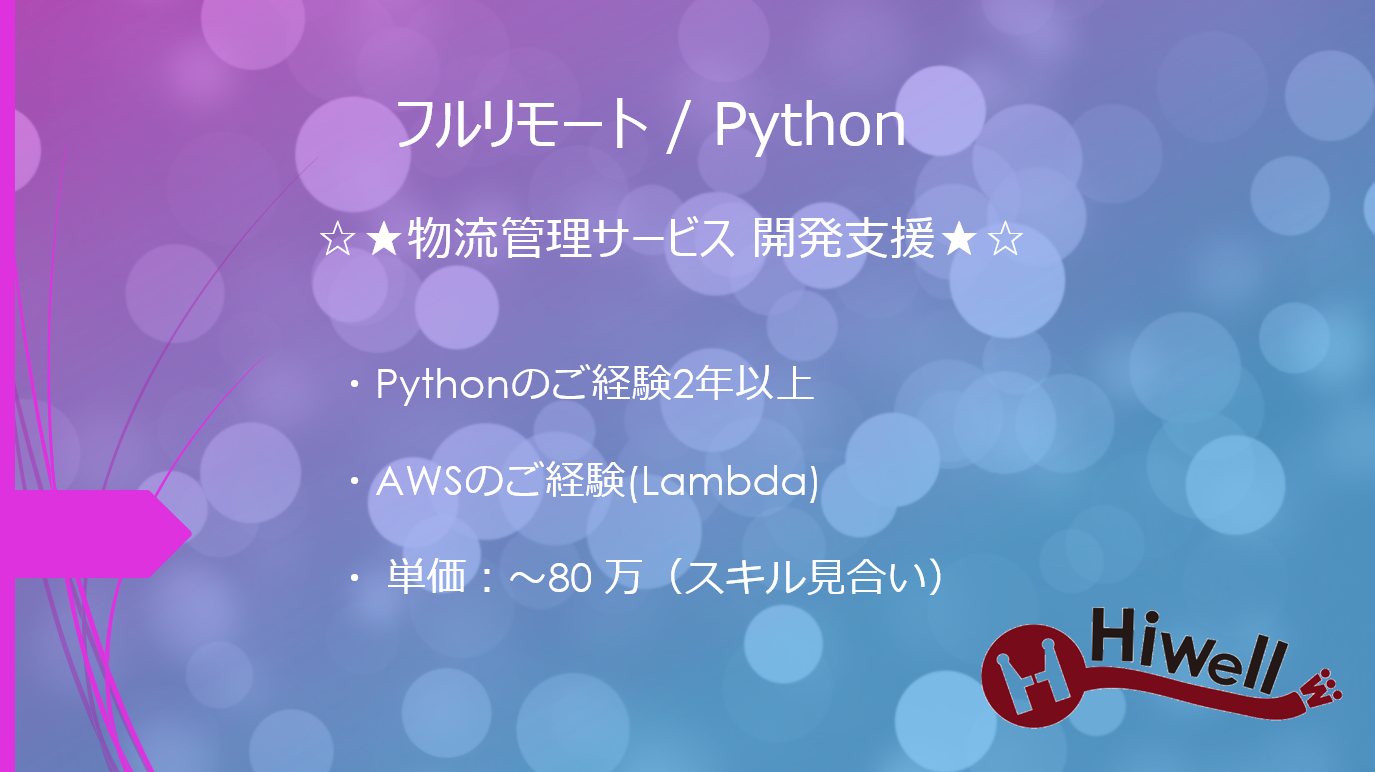 フルリモート / Python

☆★物流管理サービス 開発支援★☆

・Pythonのご経験2年以上

・AWSのご経験(Lambda)

・ 単価：～80 万（スキル見合い）

Hiwell